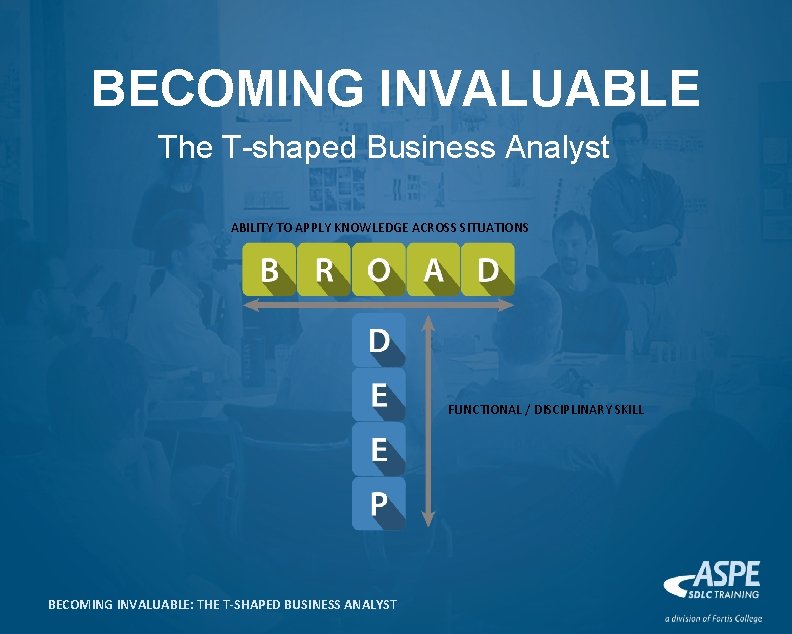 BECOMING INVALUABLE

The T-shaped Business Analyst

ABILITY TO APPLY KNOWLEDGE ACROSS SITUATIONS

B R O A D

D
E
E
P

FUNCTIONAL / DISCIPLINARY SKILL

BECOMING INVALUABLE: THE T-SHAPED BUSINESS ANALYST

ASPE
SDLC TRAINING
a division of Fortis College